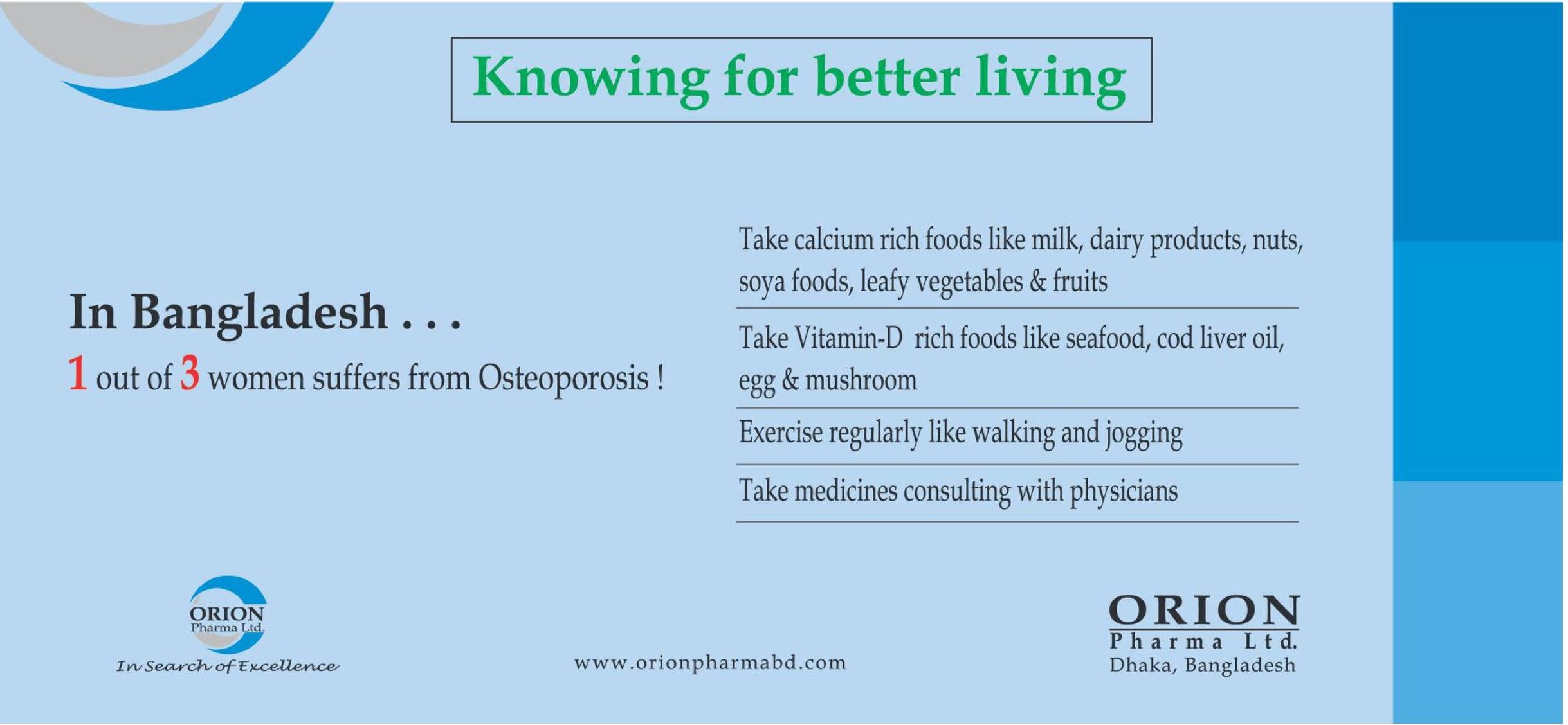 Knowing for better living

In Bangladesh . . .
1 out of 3 women suffers from Osteoporosis !

Take calcium rich foods like milk, dairy products, nuts, soya foods, leafy vegetables & fruits

Take Vitamin-D rich foods like seafood, cod liver oil, egg & mushroom

Exercise regularly like walking and jogging

Take medicines consulting with physicians

ORION
Pharma Ltd.
In Search of Excellence

www.orionpharmabd.com

ORION
Pharma Ltd.
Dhaka, Bangladesh